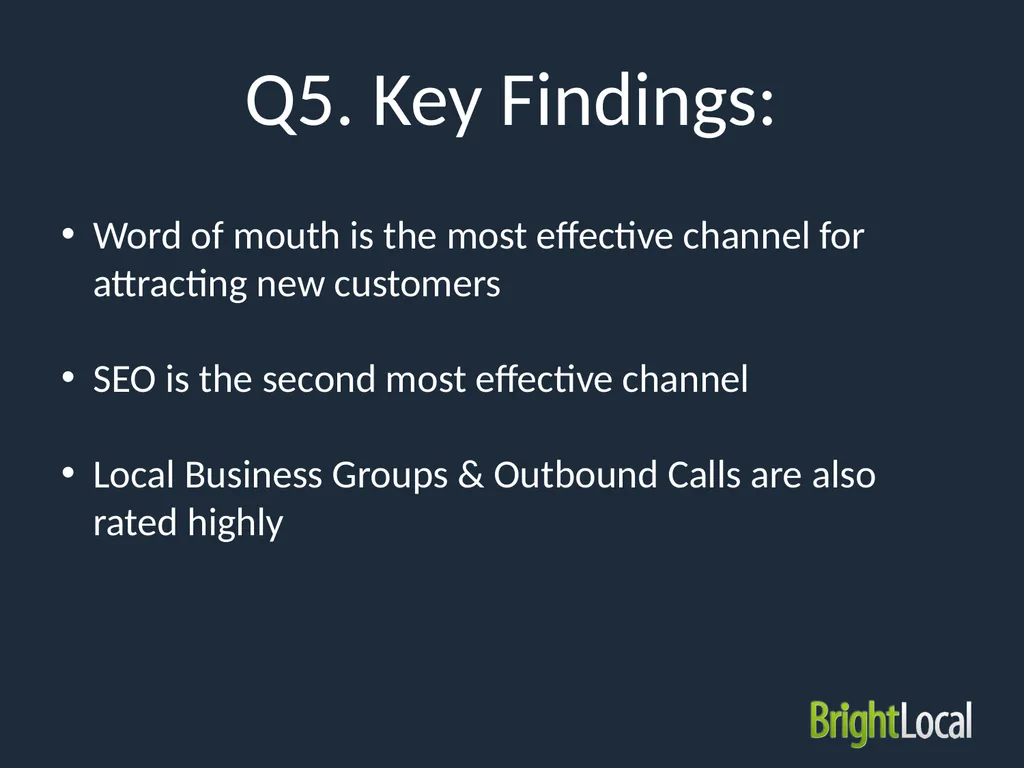 Q5. Key Findings:

• Word of mouth is the most effective channel for attracting new customers

• SEO is the second most effective channel

• Local Business Groups & Outbound Calls are also rated highly

BrightLocal